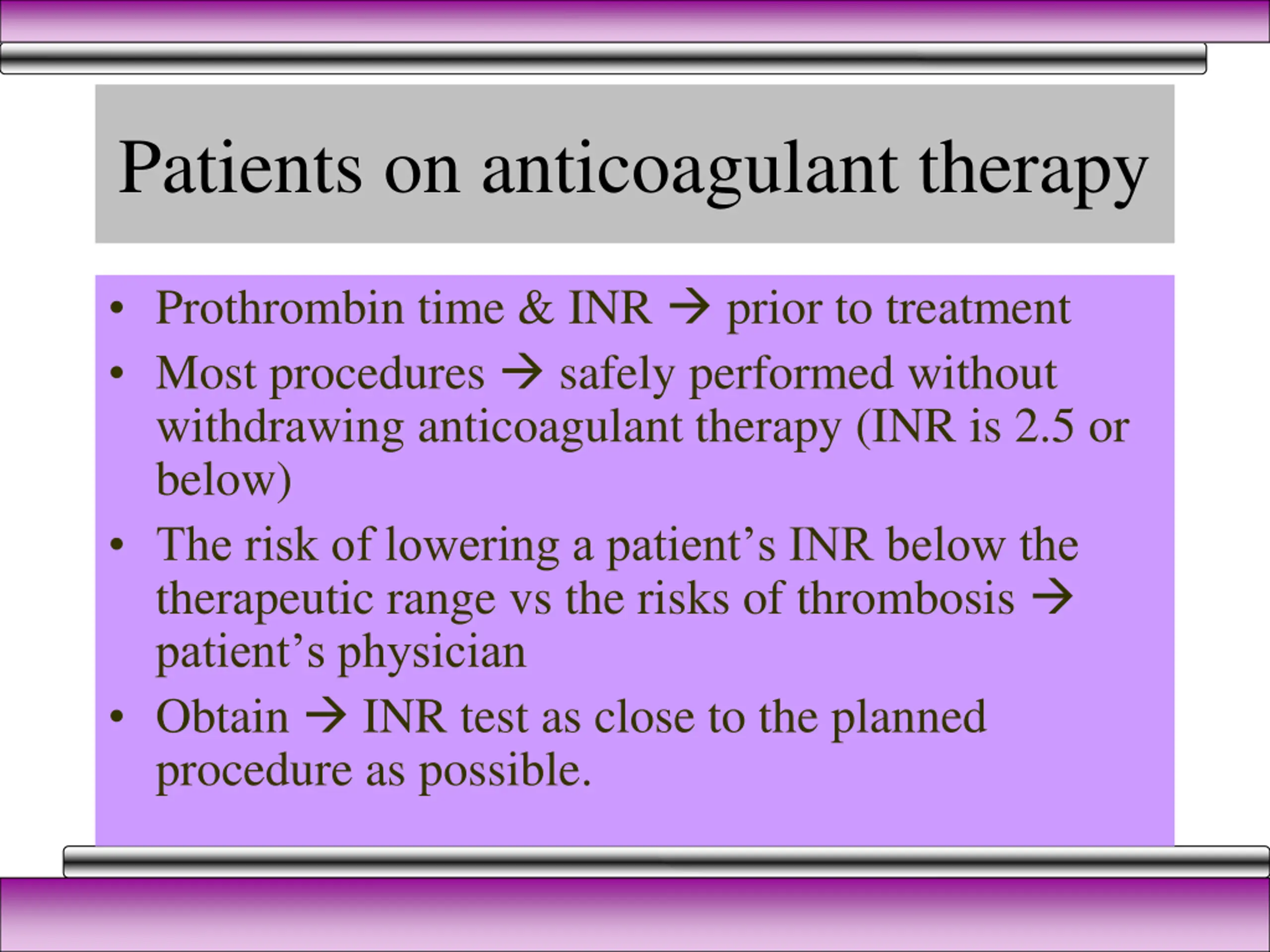 Patients on anticoagulant therapy

• Prothrombin time & INR → prior to treatment
• Most procedures → safely performed without withdrawing anticoagulant therapy (INR is 2.5 or below)
• The risk of lowering a patient’s INR below the therapeutic range vs the risks of thrombosis → patient’s physician
• Obtain → INR test as close to the planned procedure as possible.